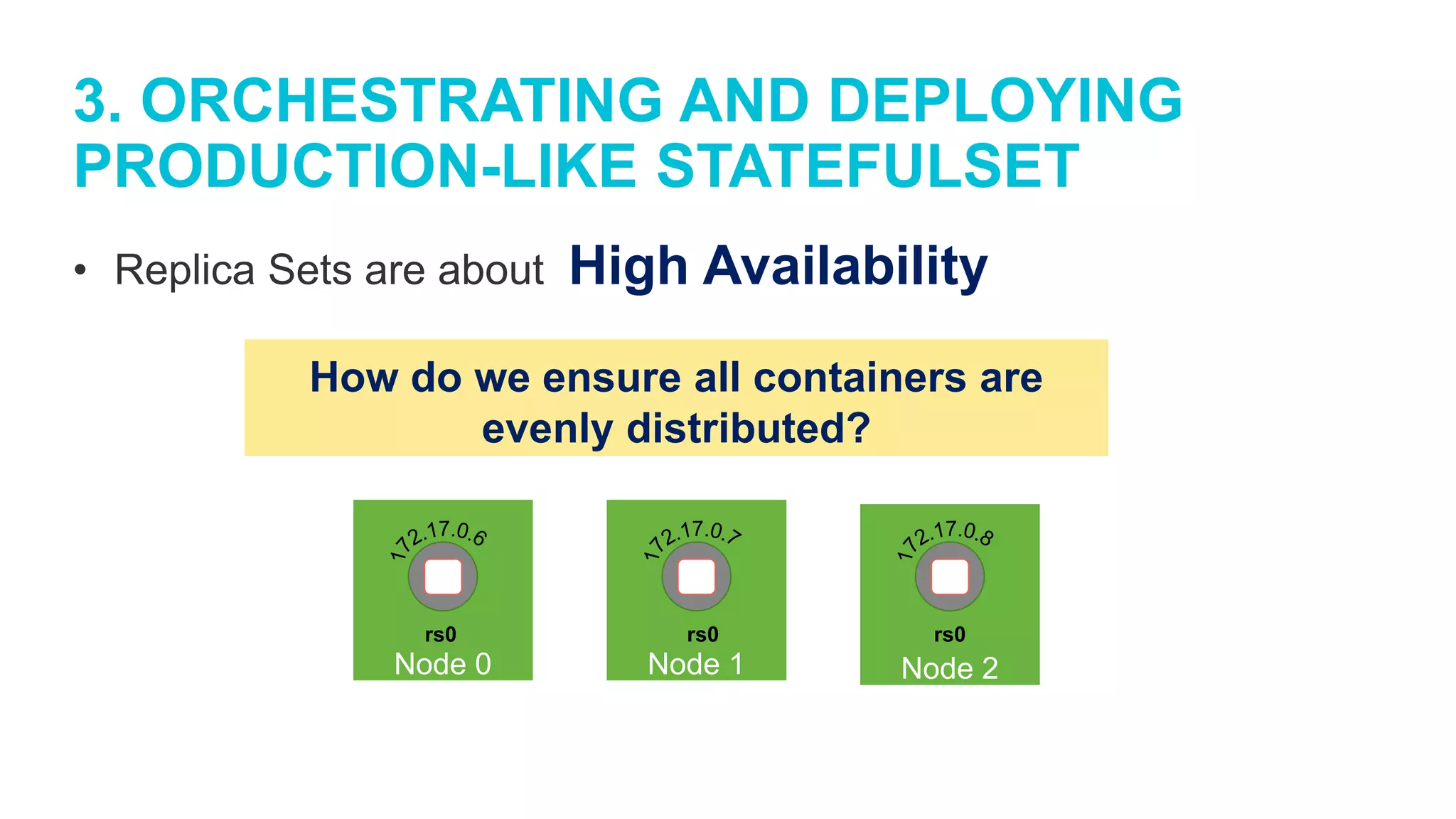 3. ORCHESTRATING AND DEPLOYING PRODUCTION-LIKE STATEFULSET

• Replica Sets are about High Availability

How do we ensure all containers are evenly distributed?

172.17.0.6
rs0
Node 0

172.17.0.7
rs0
Node 1

172.17.0.8
rs0
Node 2